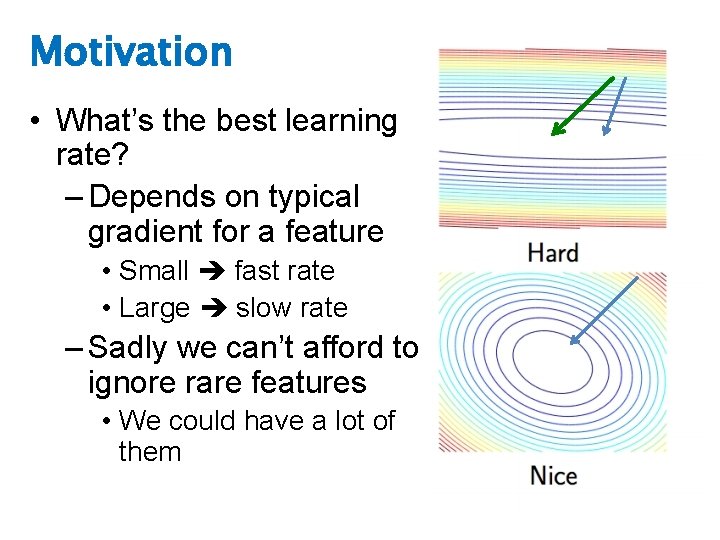 Motivation

• What's the best learning rate?

– Depends on typical gradient for a feature

• Small ➔ fast rate

• Large ➔ slow rate

– Sadly we can't afford to ignore rare features

• We could have a lot of them

Hard

Nice